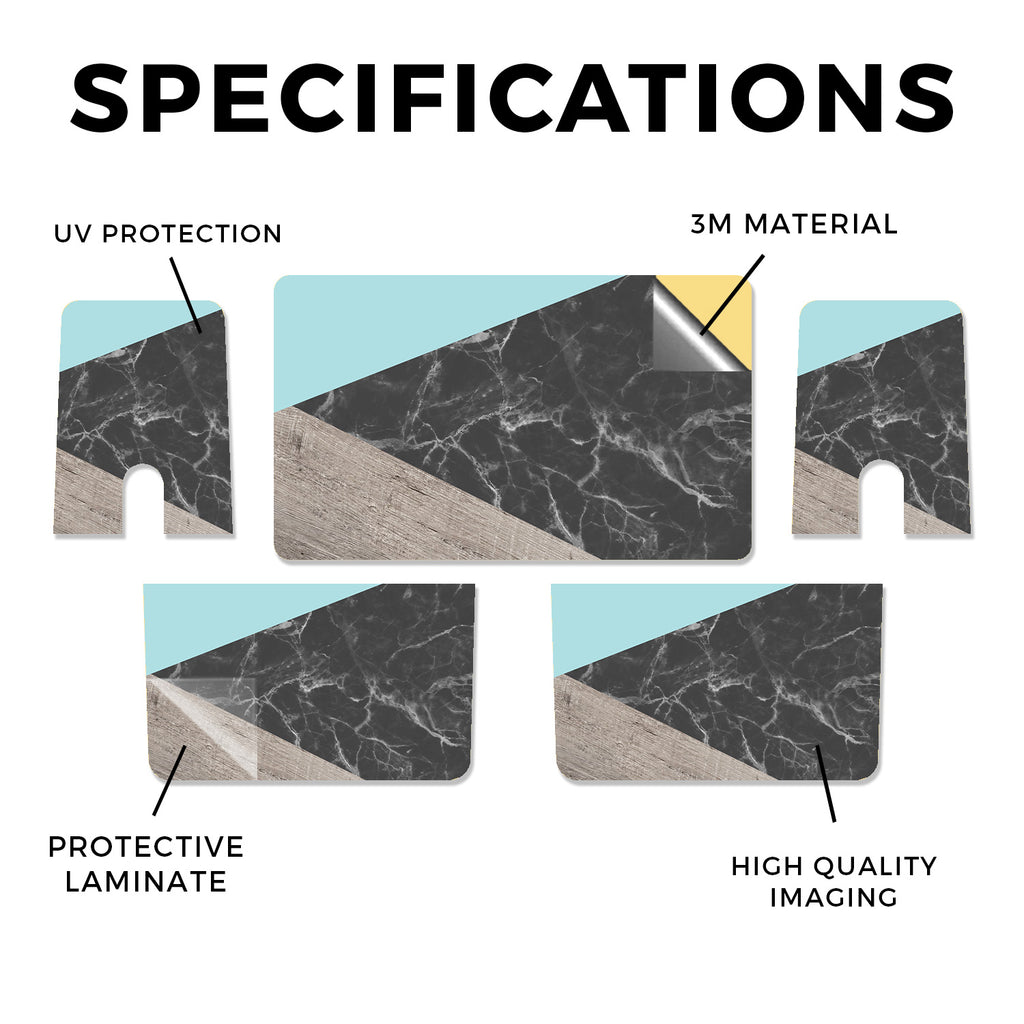 SPECIFICATIONS

UV PROTECTION

3M MATERIAL

PROTECTIVE LAMINATE

HIGH QUALITY IMAGING